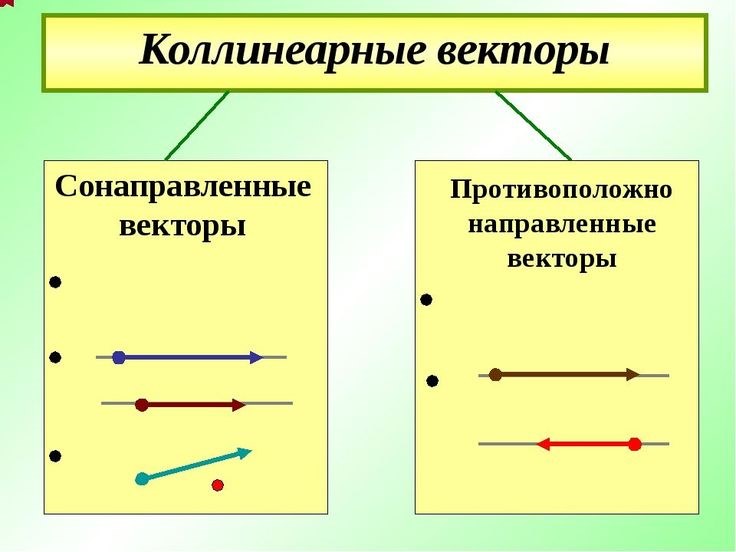 Коллинеарные векторы

Сонаправленные векторы

Противоположно направленные векторы